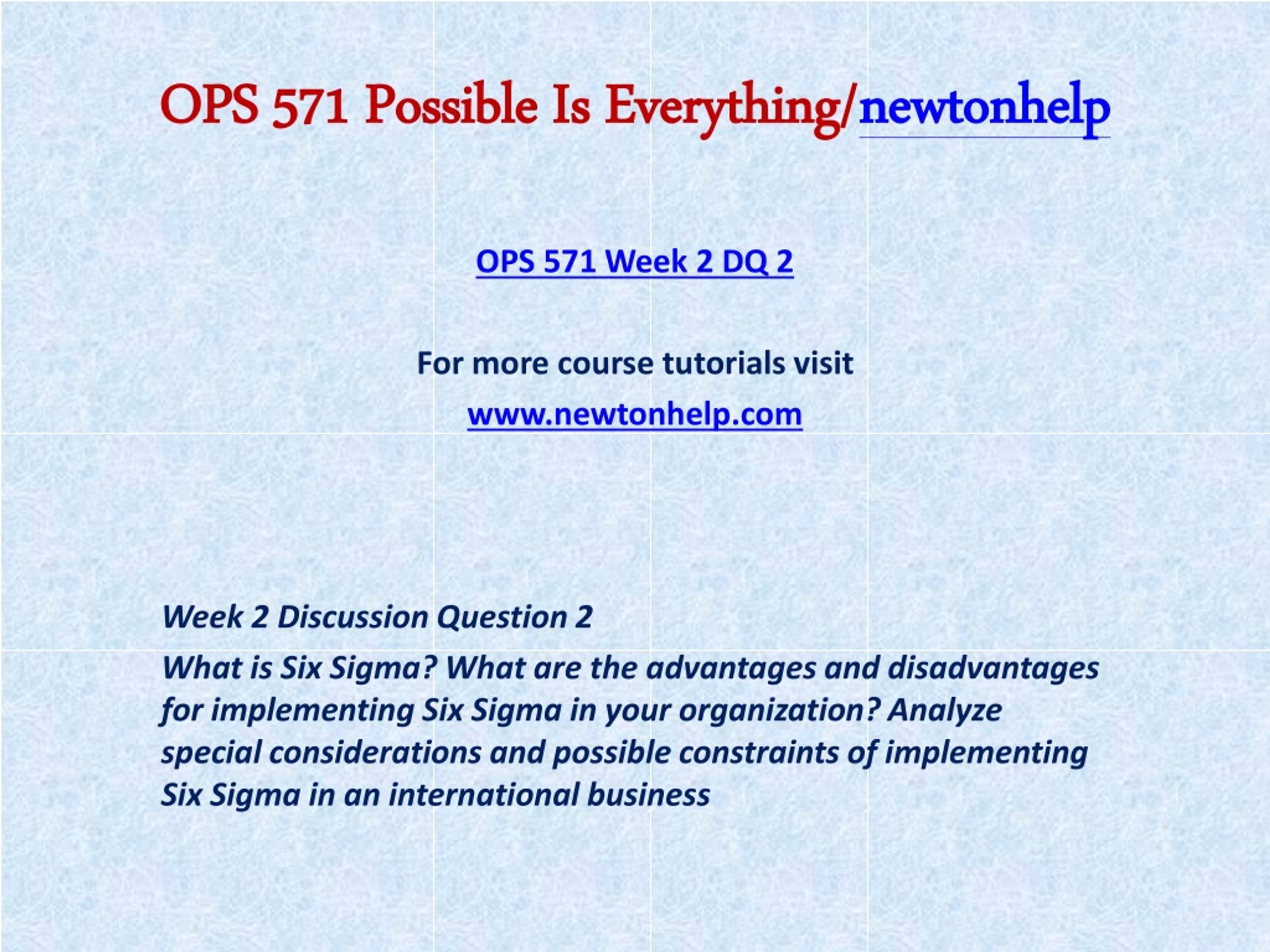 OPS 571 Possible Is Everything/newtonhelp

OPS 571 Week 2 DQ 2

For more course tutorials visit

www.newtonhelp.com

Week 2 Discussion Question 2

What is Six Sigma? What are the advantages and disadvantages for implementing Six Sigma in your organization? Analyze special considerations and possible constraints of implementing Six Sigma in an international business